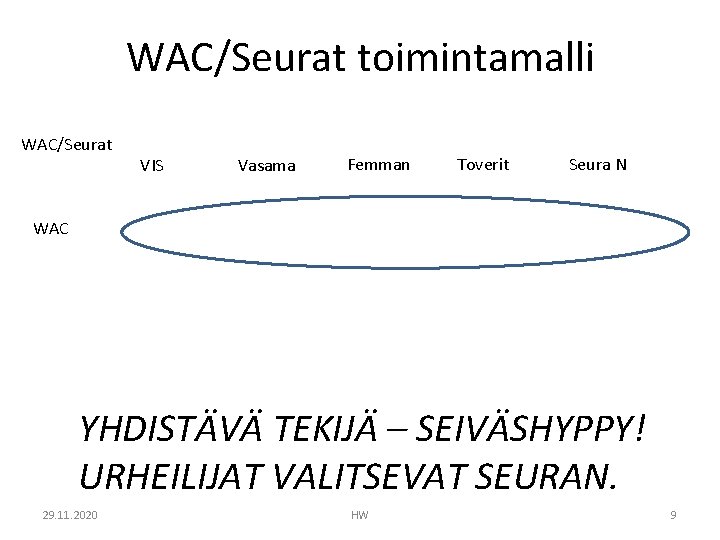 WAC/Seurat toimintamalli

WAC/Seurat

VIS Vasama Femman Toverit Seura N

WAC

YHDISTÄVÄ TEKIJÄ – SEIVÄSHYPPY! URHEILIJAT VALITSEVAT SEURAN.

29.11.2020 HW 9